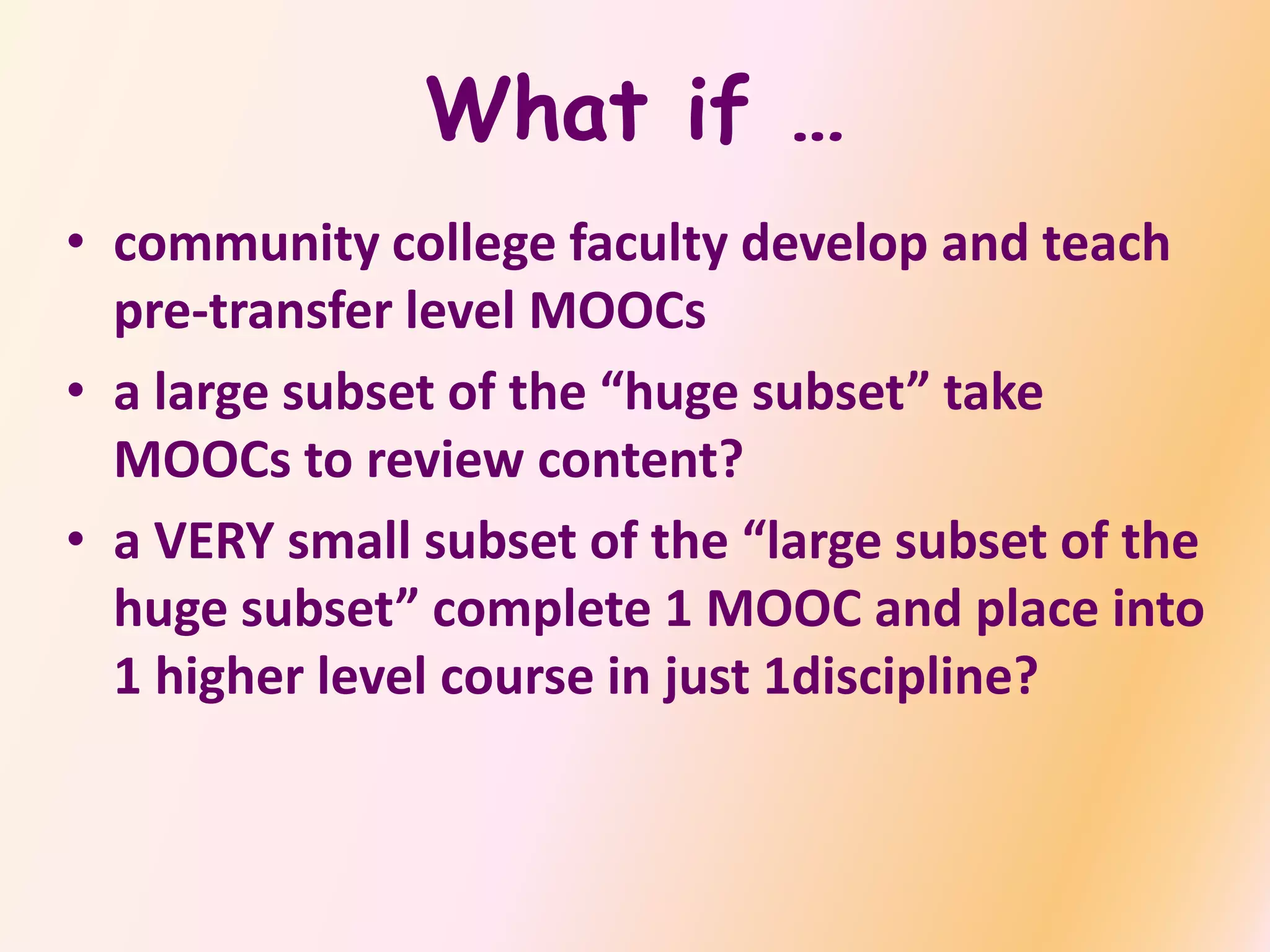 What if …

• community college faculty develop and teach pre-transfer level MOOCs
• a large subset of the “huge subset” take MOOCs to review content?
• a VERY small subset of the “large subset of the huge subset” complete 1 MOOC and place into 1 higher level course in just 1discipline?